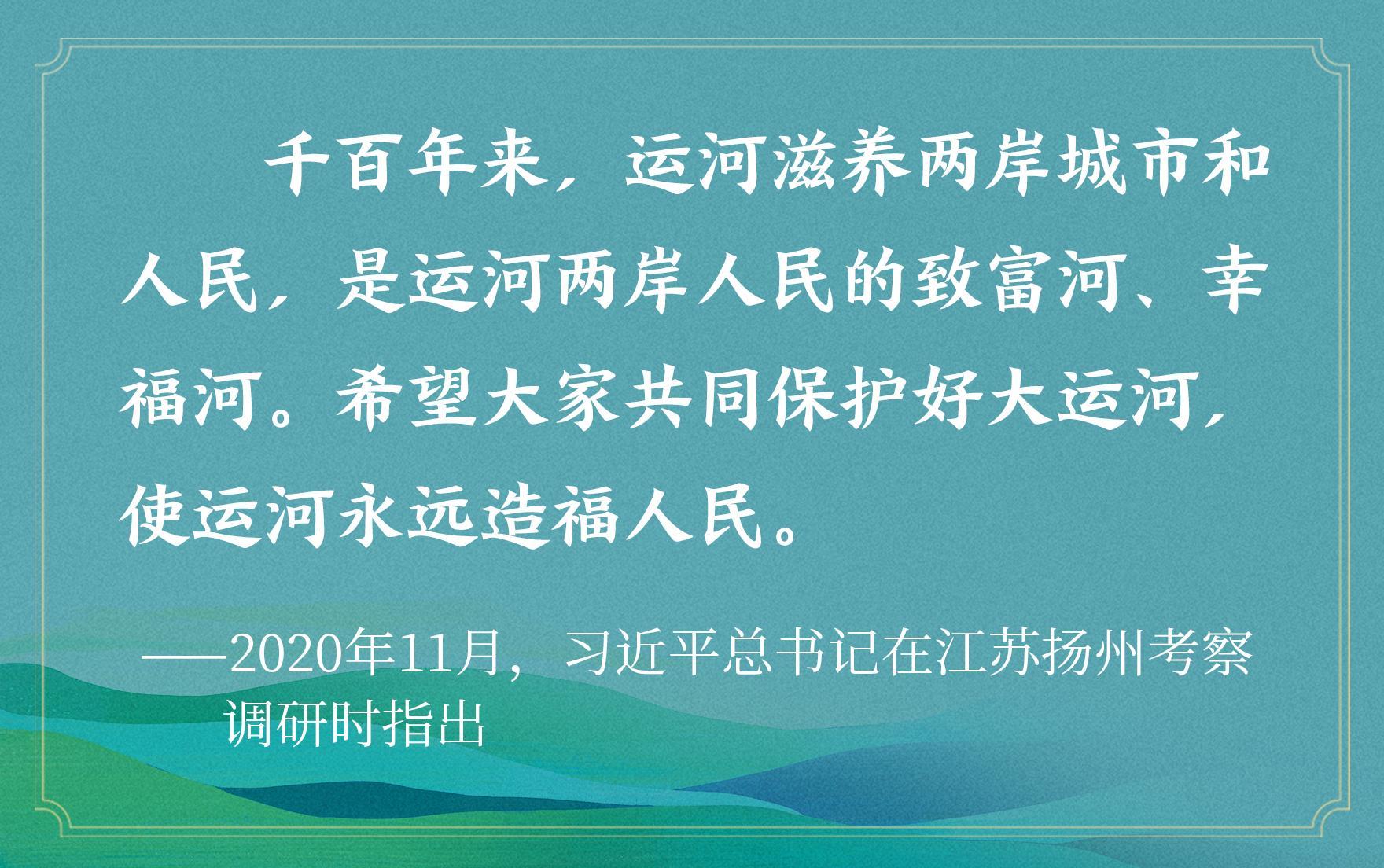 千百年来，运河滋养两岸城市和人民，是运河两岸人民的致富河、幸福河。希望大家共同保护好大运河，使运河永远造福人民。

——2020年11月，习近平总书记在江苏扬州考察调研时指出